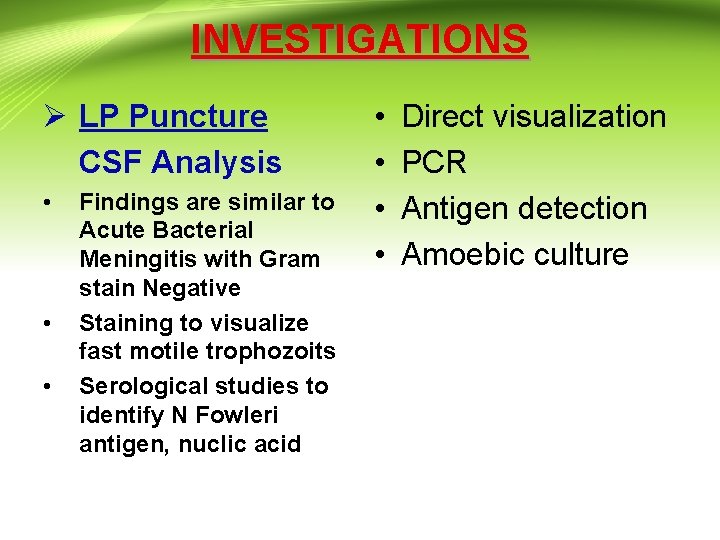 INVESTIGATIONS

➢ LP Puncture
CSF Analysis

• Findings are similar to Acute Bacterial Meningitis with Gram stain Negative
• Staining to visualize fast motile trophozoits
• Serological studies to identify N Fowleri antigen, nuclic acid

• Direct visualization
• PCR
• Antigen detection
• Amoebic culture